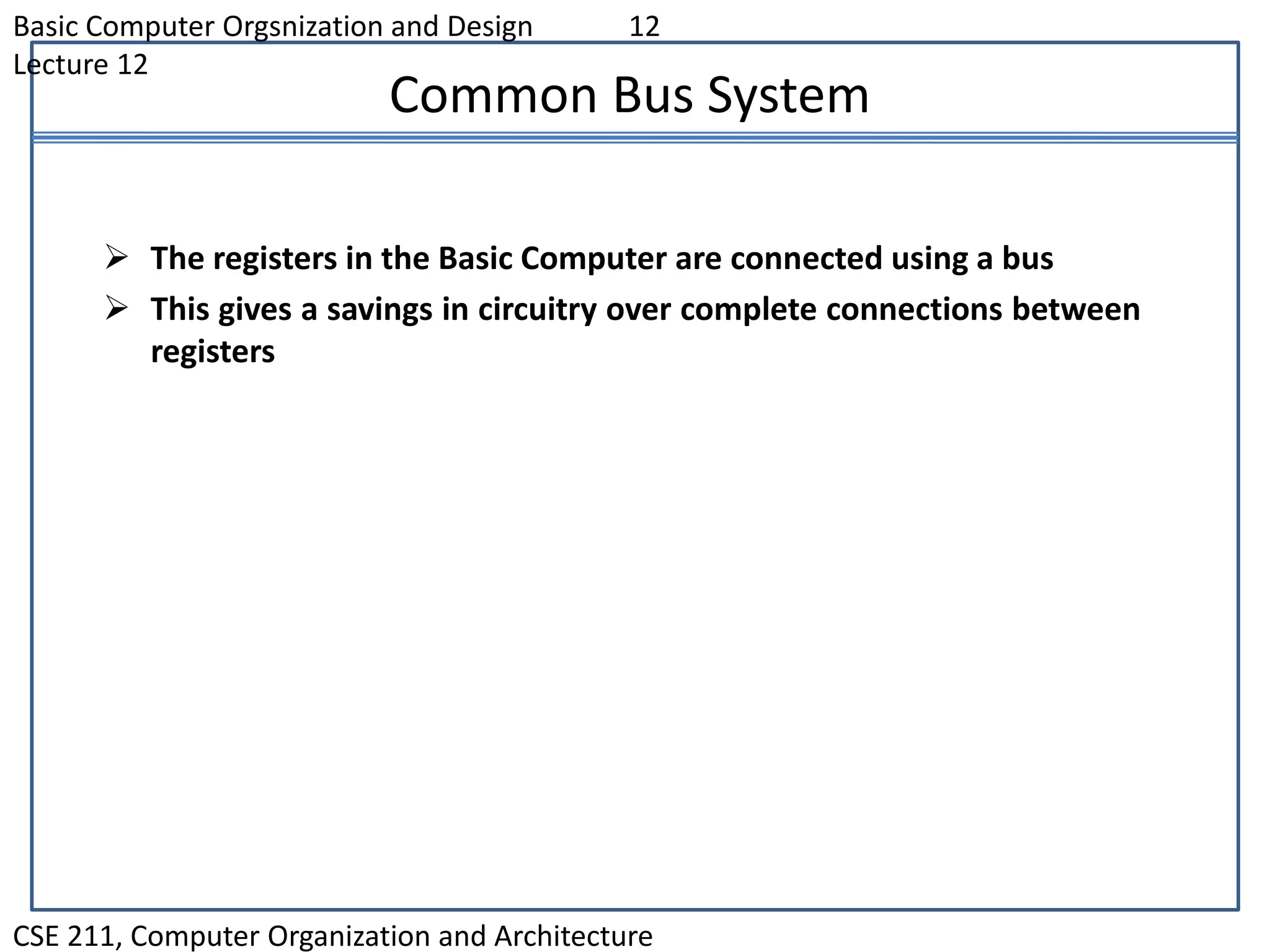 Basic Computer Orgsnization and Design 12
Lecture 12

Common Bus System

➢ The registers in the Basic Computer are connected using a bus

➢ This gives a savings in circuitry over complete connections between registers

CSE 211, Computer Organization and Architecture